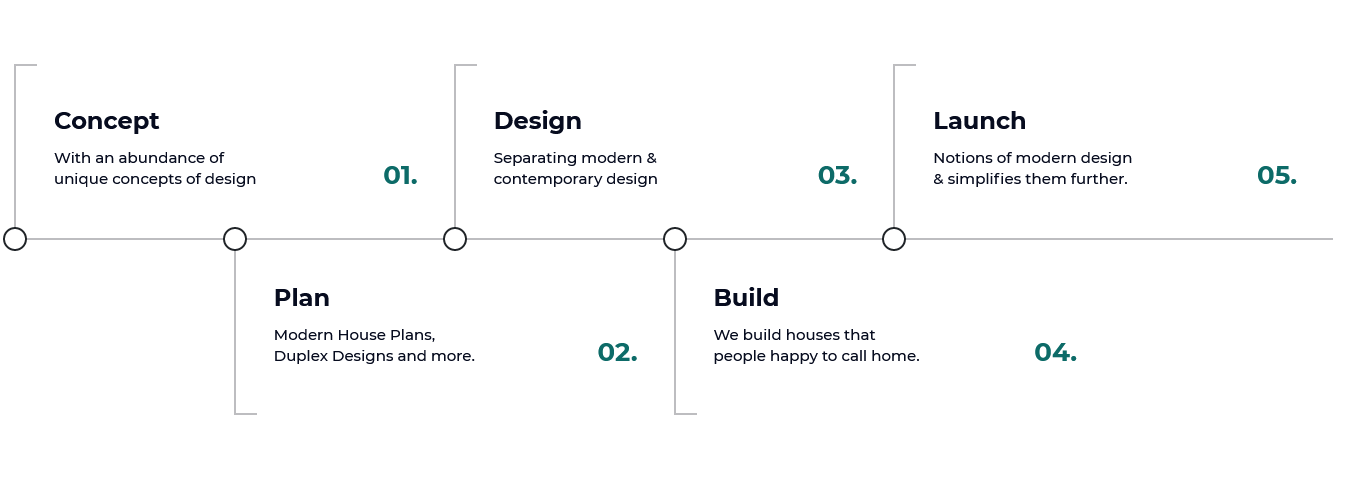 Concept

With an abundance of unique concepts of design

01.

Plan

Modern House Plans, Duplex Designs and more.

02.

Design

Separating modern & contemporary design

03.

Build

We build houses that people happy to call home.

04.

Launch

Notions of modern design & simplifies them further.

05.